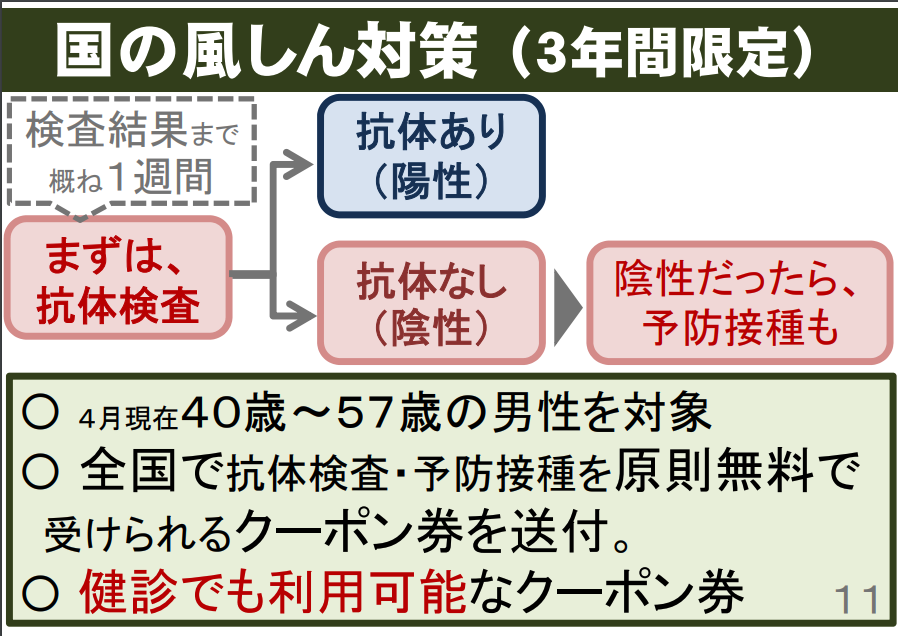 国の風しん対策（3年間限定）

検査結果まで概ね1週間

まずは、抗体検査

抗体あり（陽性）

抗体なし（陰性）

陰性だったら、予防接種も

○ 4月現在40歳～57歳の男性を対象
○ 全国で抗体検査・予防接種を原則無料で受けられるクーポン券を送付。
○ 健診でも利用可能なクーポン券

11